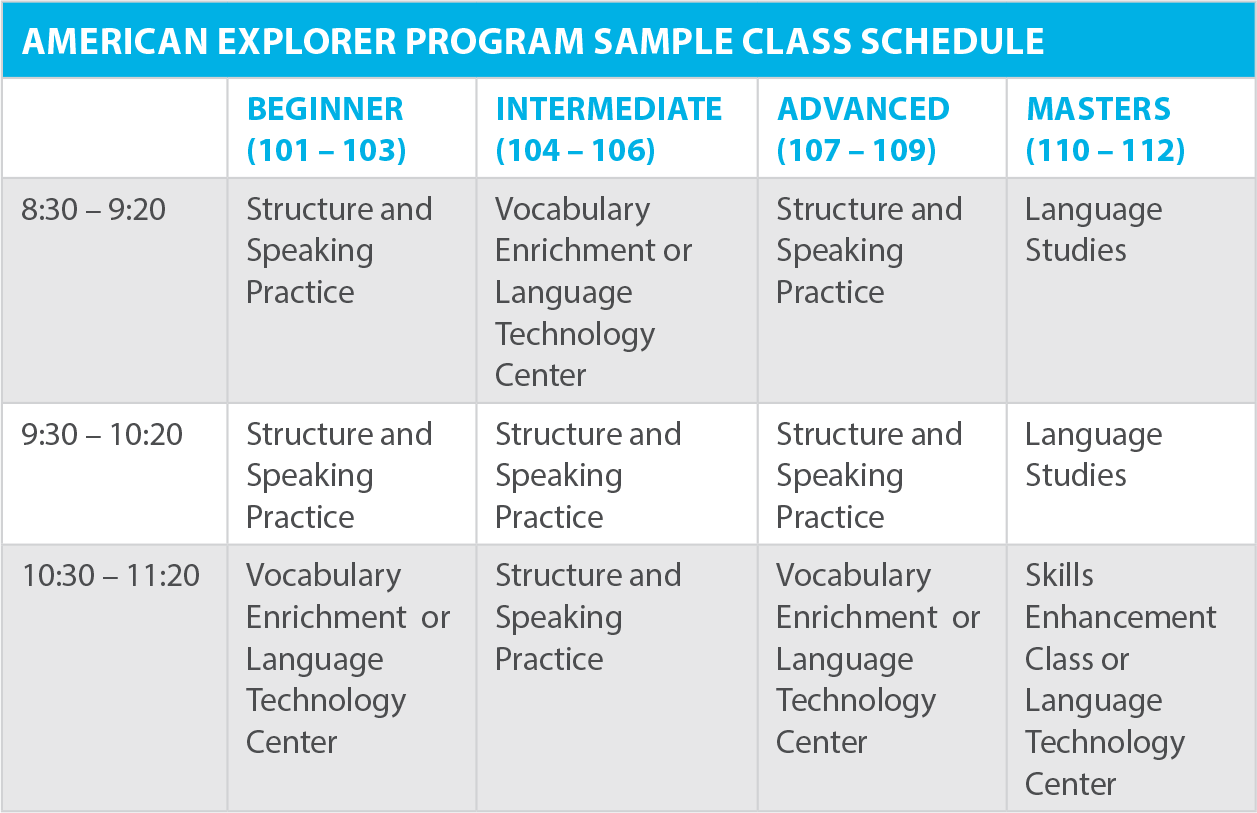 AMERICAN EXPLORER PROGRAM SAMPLE CLASS SCHEDULE

| | BEGINNER (101 – 103) | INTERMEDIATE (104 – 106) | ADVANCED (107 – 109) | MASTERS (110 – 112) |
|---|---|---|---|---|
| 8:30 – 9:20 | Structure and Speaking Practice | Vocabulary Enrichment or Language Technology Center | Structure and Speaking Practice | Language Studies |
| 9:30 – 10:20 | Structure and Speaking Practice | Structure and Speaking Practice | Structure and Speaking Practice | Language Studies |
| 10:30 – 11:20 | Vocabulary Enrichment or Language Technology Center | Structure and Speaking Practice | Vocabulary Enrichment or Language Technology Center | Skills Enhancement Class or Language Technology Center |